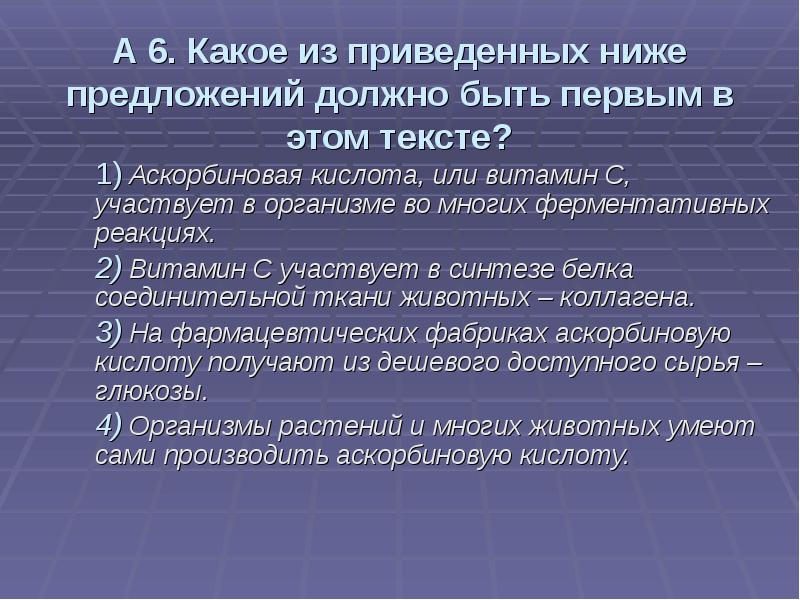 А 6. Какое из приведенных ниже предложений должно быть первым в этом тексте?

1) Аскорбиновая кислота, или витамин С, участвует в организме во многих ферментативных реакциях.

2) Витамин С участвует в синтезе белка соединительной ткани животных – коллагена.

3) На фармацевтических фабриках аскорбиновую кислоту получают из дешевого доступного сырья – глюкозы.

4) Организмы растений и многих животных умеют сами производить аскорбиновую кислоту.